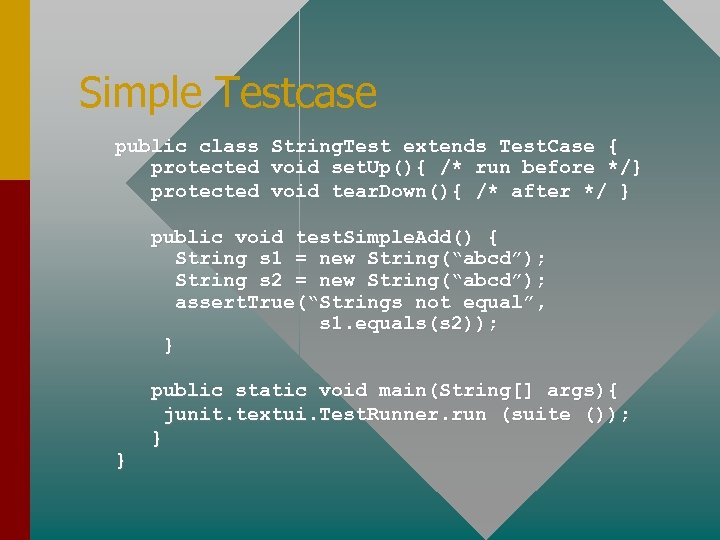 Simple Testcase

public class StringTest extends TestCase {
protected void setUp(){ /* run before */}
protected void tearDown(){ /* after */ }

public void testSimpleAdd() {
String s1 = new String(“abcd”);
String s2 = new String(“abcd”);
assertTrue(“Strings not equal”,
s1.equals(s2));
}

public static void main(String[] args){
junit.textui.TestRunner.run (suite ());
}
}